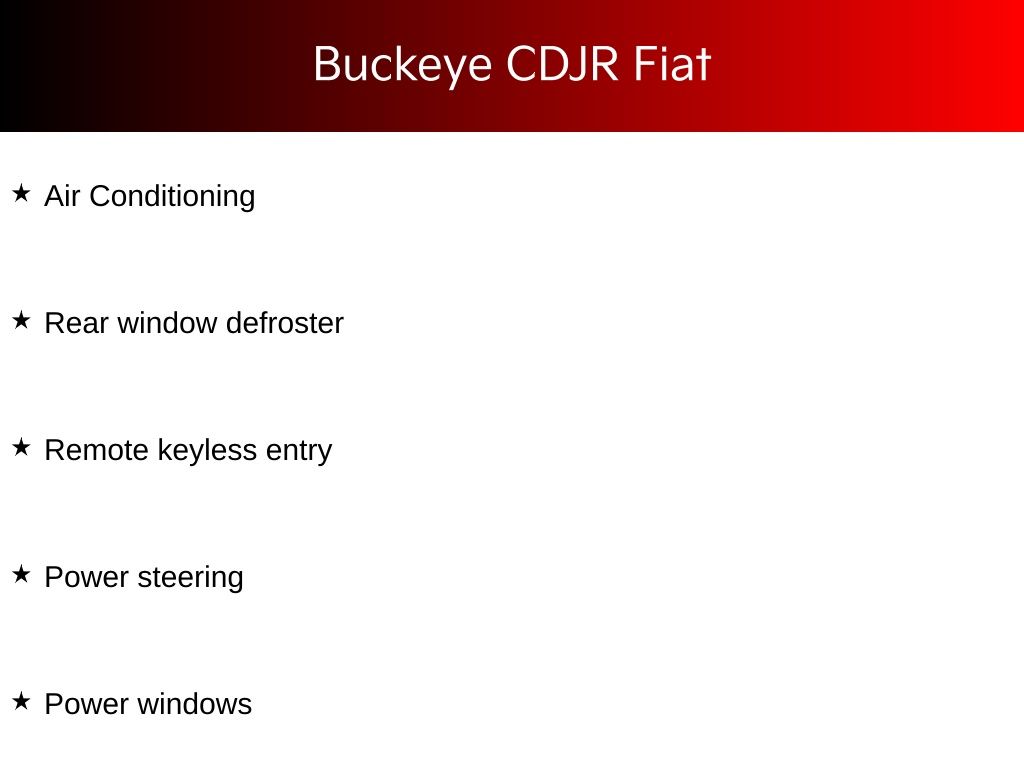 Buckeye CDJR Fiat

★ Air Conditioning

★ Rear window defroster

★ Remote keyless entry

★ Power steering

★ Power windows